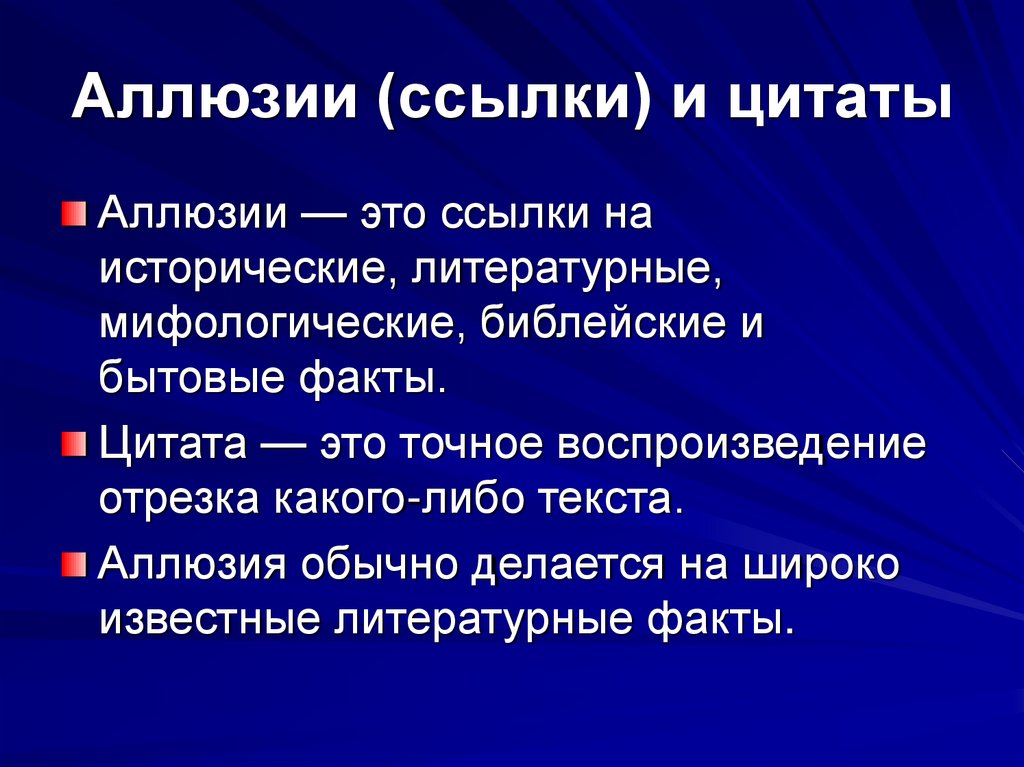 Аллюзии (ссылки) и цитаты

Аллюзии — это ссылки на исторические, литературные, мифологические, библейские и бытовые факты.

Цитата — это точное воспроизведение отрезка какого-либо текста.

Аллюзия обычно делается на широко известные литературные факты.